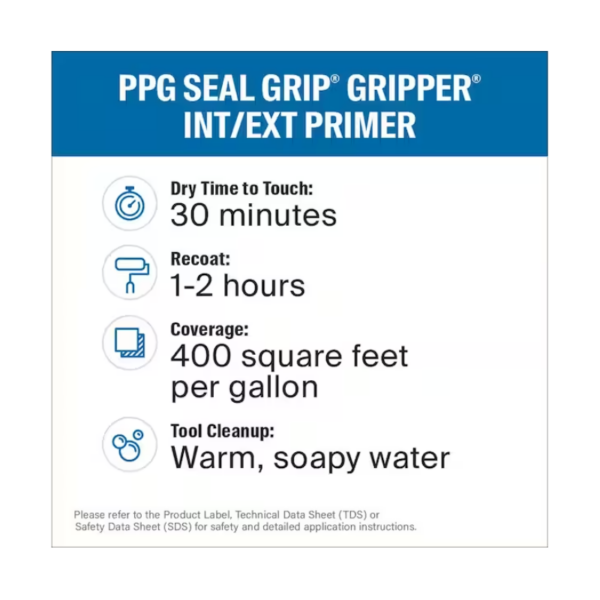 PPG SEAL GRIP® GRIPPER® INT/EXT PRIMER

Dry Time to Touch:
30 minutes

Recoat:
1-2 hours

Coverage:
400 square feet per gallon

Tool Cleanup:
Warm, soapy water

Please refer to the Product Label, Technical Data Sheet (TDS) or Safety Data Sheet (SDS) for safety and detailed application instructions.